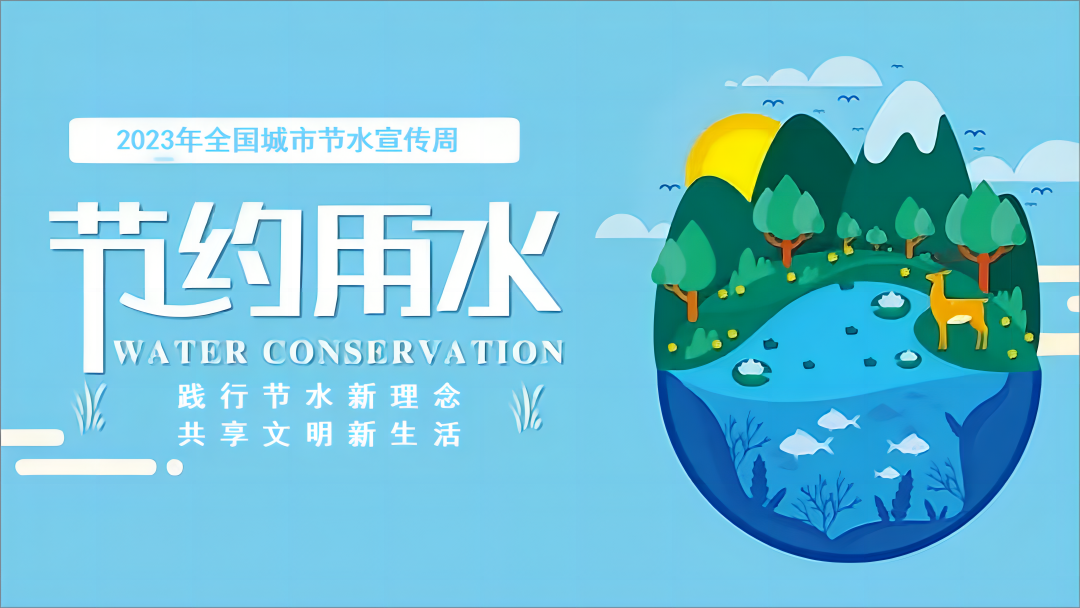 2023年全国城市节水宣传周

节约用水

WATER CONSERVATION

践行节水新理念
共享文明新生活